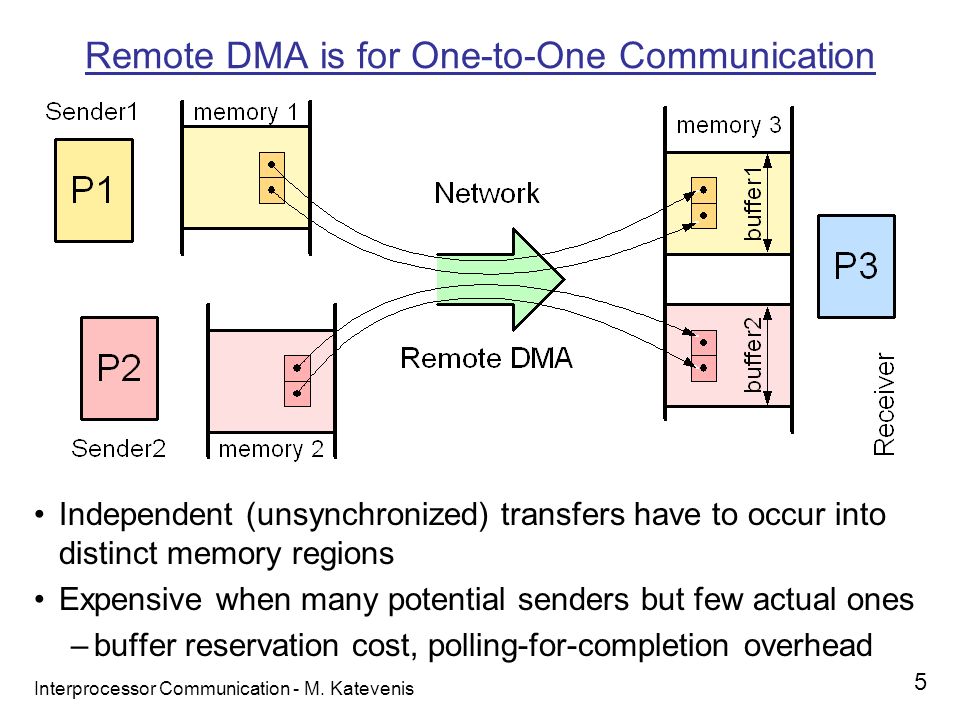 Remote DMA is for One-to-One Communication

Sender1

memory 1

P1

Network

memory 3

buffer1

P3

P2

Remote DMA

buffer2

Receiver

Sender2

memory 2

• Independent (unsynchronized) transfers have to occur into distinct memory regions
• Expensive when many potential senders but few actual ones
– buffer reservation cost, polling-for-completion overhead

Interprocessor Communication - M. Katevenis

5